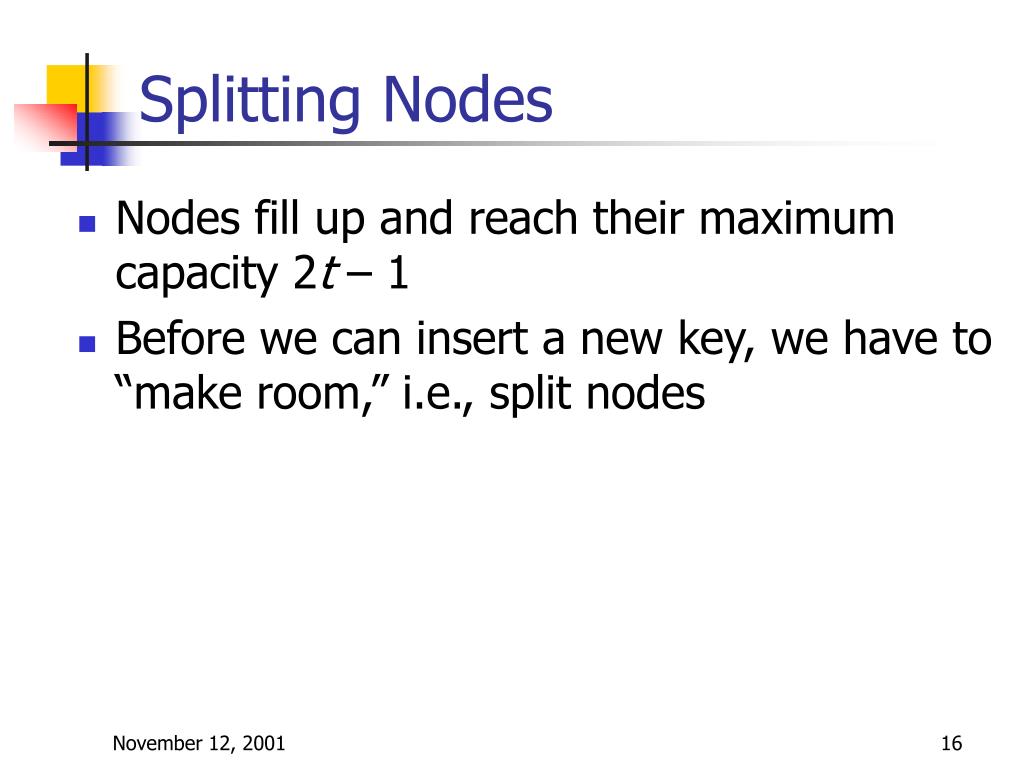 Splitting Nodes

- Nodes fill up and reach their maximum capacity $2t - 1$
- Before we can insert a new key, we have to “make room,” i.e., split nodes

November 12, 2001

16